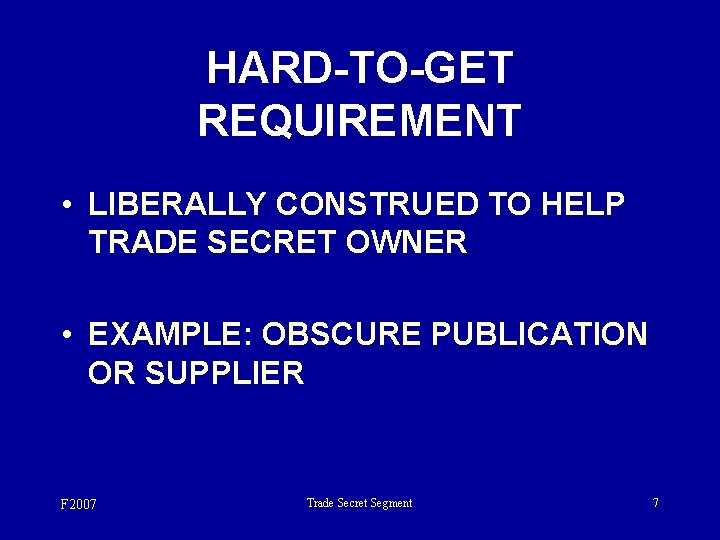 HARD-TO-GET REQUIREMENT

• LIBERALLY CONSTRUED TO HELP TRADE SECRET OWNER

• EXAMPLE: OBSCURE PUBLICATION OR SUPPLIER

F2007

Trade Secret Segment

7